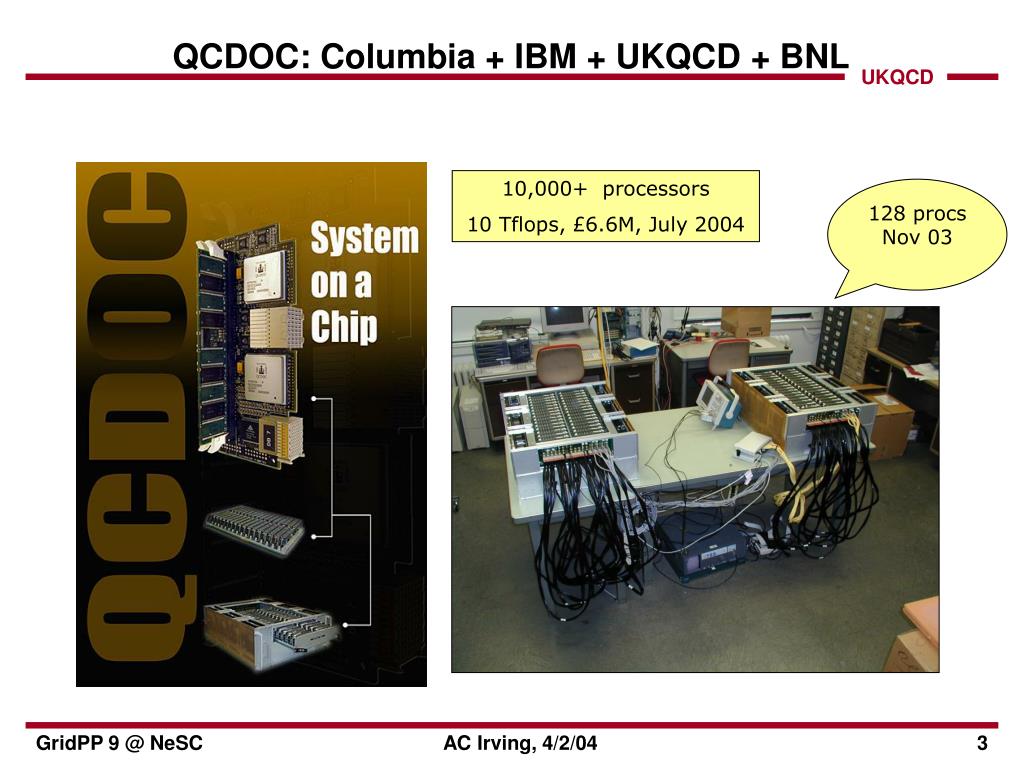 QCDOC: Columbia + IBM + UKQCD + BNL

UKQCD

QCDOC

System on a Chip

10,000+ processors
10 Tflops, £6.6M, July 2004

128 procs
Nov 03

GridPP 9 @ NeSC

AC Irving, 4/2/04

3